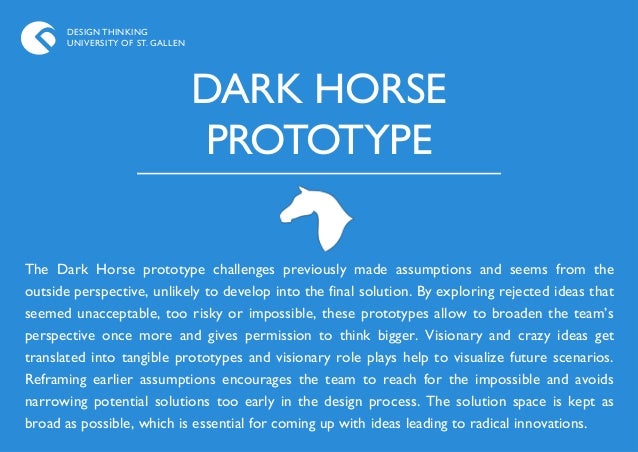 DESIGN THINKING
UNIVERSITY OF ST. GALLEN

DARK HORSE PROTOTYPE

The Dark Horse prototype challenges previously made assumptions and seems from the outside perspective, unlikely to develop into the final solution. By exploring rejected ideas that seemed unacceptable, too risky or impossible, these prototypes allow to broaden the team's perspective once more and gives permission to think bigger. Visionary and crazy ideas get translated into tangible prototypes and visionary role plays help to visualize future scenarios. Reframing earlier assumptions encourages the team to reach for the impossible and avoids narrowing potential solutions too early in the design process. The solution space is kept as broad as possible, which is essential for coming up with ideas leading to radical innovations.